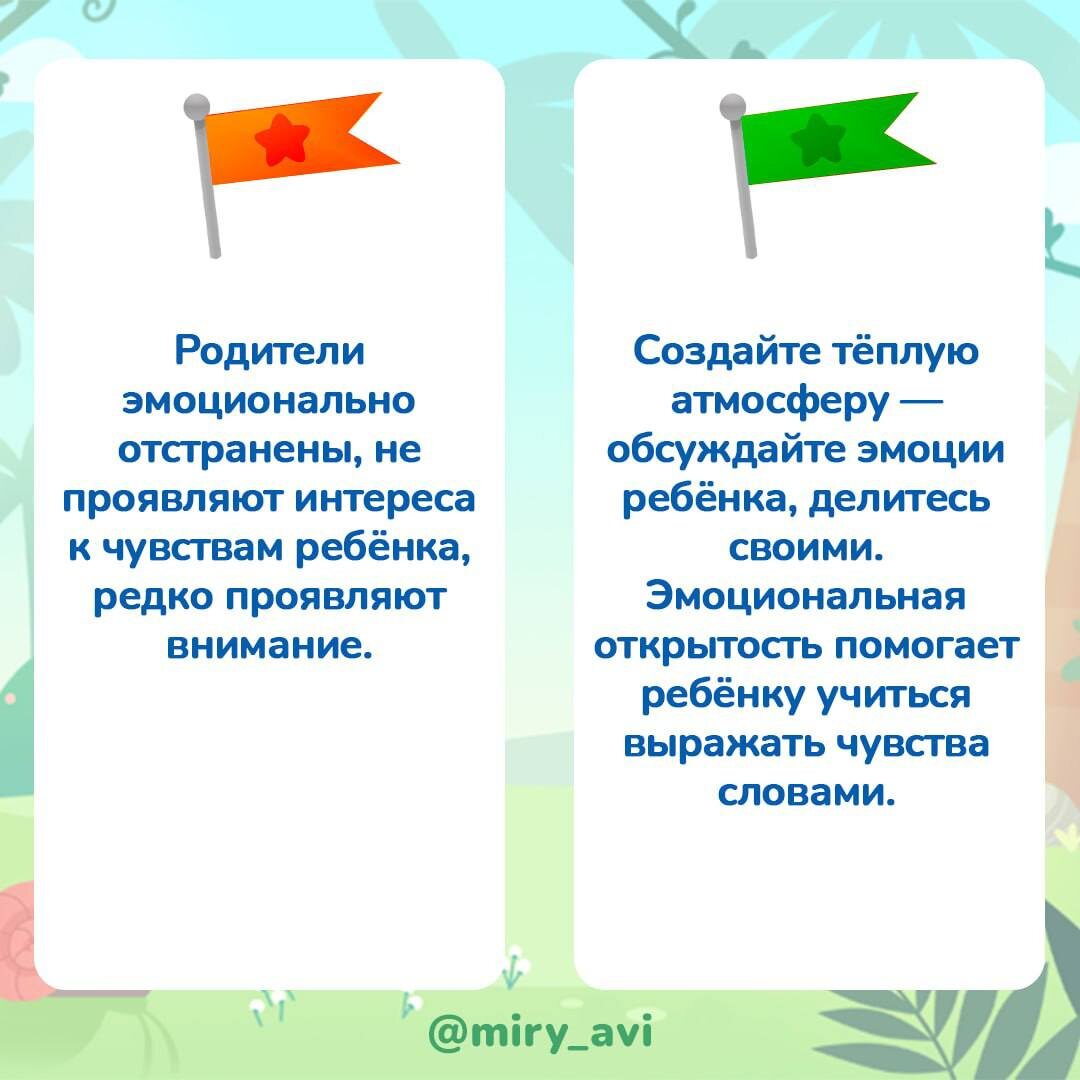 Родители эмоционально отстранены, не проявляют интереса к чувствам ребёнка, редко проявляют внимание.

Создайте тёплую атмосферу — обсуждайте эмоции ребёнка, делитесь своими. Эмоциональная открытость помогает ребёнку учиться выражать чувства словами.

@miry_avi